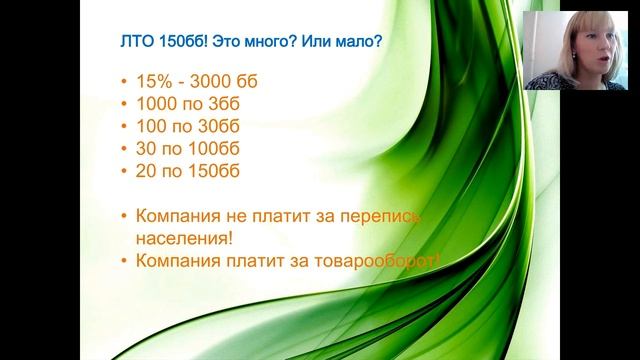 ЛТО 150бб! Это много? Или мало?

• 15% - 3000 бб
• 1000 по 3бб
• 100 по 30бб
• 30 по 100бб
• 20 по 150бб

• Компания не платит за перепись населения!
• Компания платит за товарооборот!